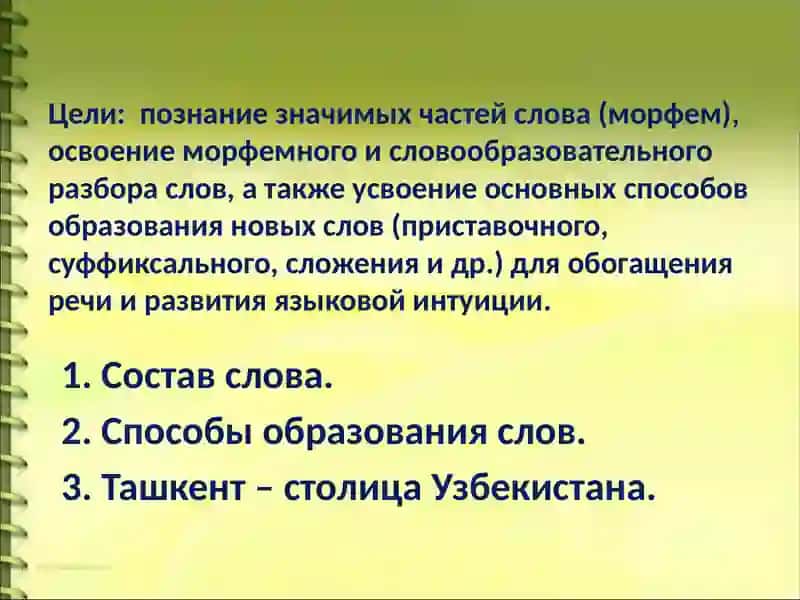 Цели: познание значимых частей слова (морфем), освоение морфемного и словообразовательного разбора слов, а также усвоение основных способов образования новых слов (приставочного, суффиксального, сложения и др.) для обогащения речи и развития языковой интуиции.

1. Состав слова.
2. Способы образования слов.
3. Ташкент – столица Узбекистана.